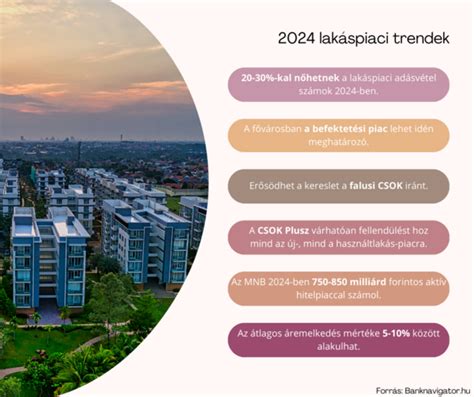 2024 lakáspiaci trendek

20-30%-kal nőhetnek a lakáspiaci adásvétel számok 2024-ben.

A fővárosban a befektetési piac lehet idén meghatározó.

Erősödhet a kereslet a falusi CSOK iránt.

A CSOK Plusz várhatóan fellendülést hoz mind az új-, mind a használtlakás-piacra.

Az MNB 2024-ben 750-850 milliárd forintos aktív hitelpiaccal számol.

Az átlagos áremelkedés mértéke 5-10% között alakulhat.

Forrás: Banknavigator.hu